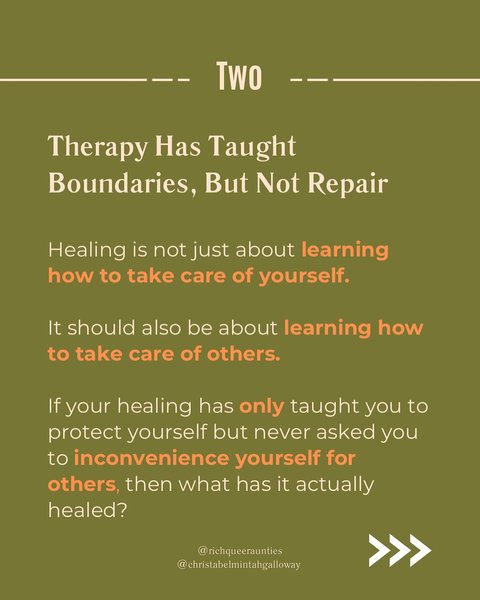 Two

Therapy Has Taught Boundaries, But Not Repair

Healing is not just about learning how to take care of yourself.

It should also be about learning how to take care of others.

If your healing has only taught you to protect yourself but never asked you to inconvenience yourself for others, then what has it actually healed?

@richqueeraunties
@christabelmintahgalloway